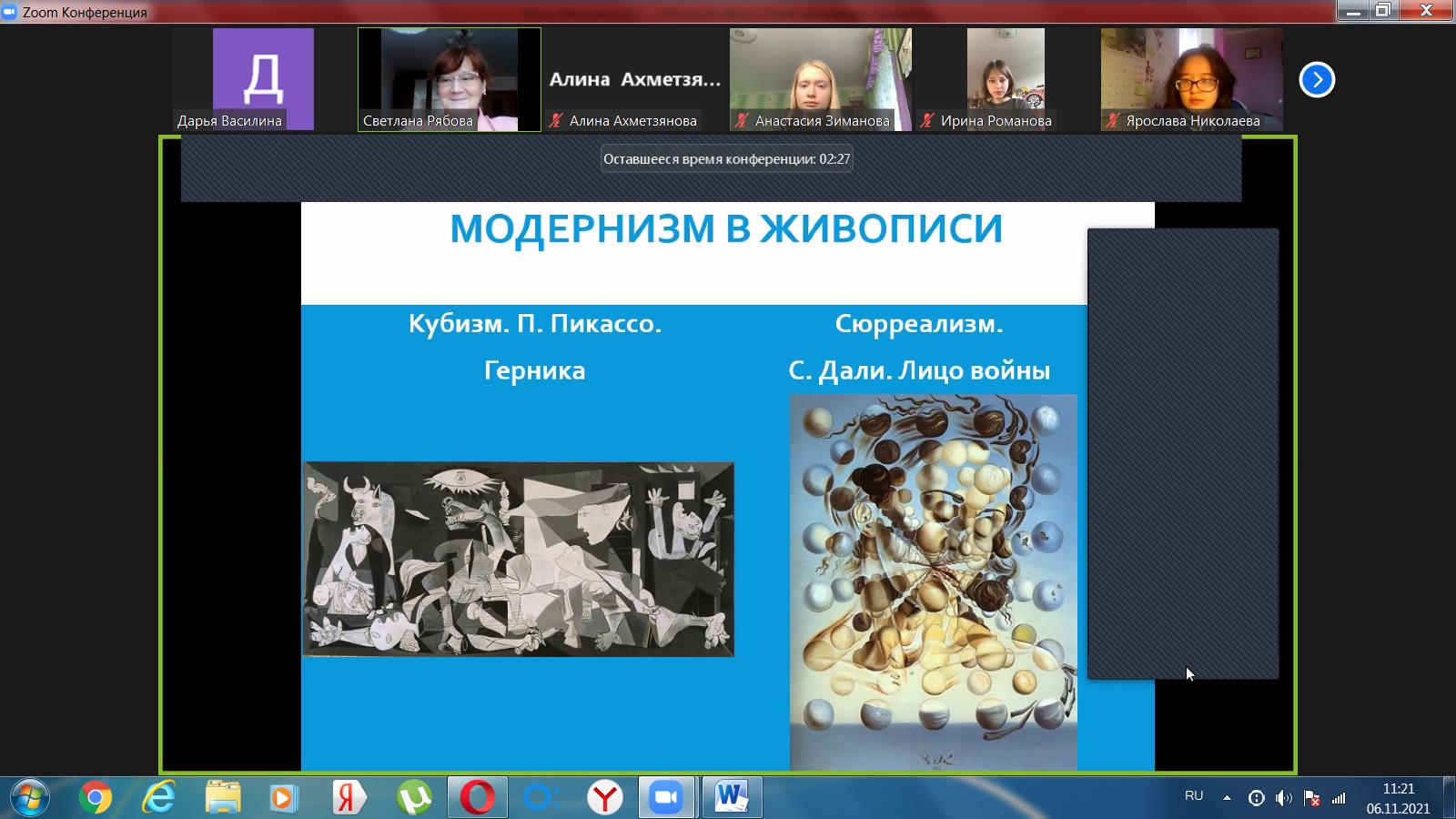 Zoom Конференция

Д
Дарья Василина

Светлана Рябова

Алина Ахметзя...
Алина Ахметзянова

Анастасия Зиманова

Ирина Романова

Ярослава Николаева

Оставшееся время конференции: 02:27

МОДЕРНИЗМ В ЖИВОПИСИ

Кубизм. П. Пикассо.

Герника

Сюрреализм.

С. Дали. Лицо войны

RU

11:21
06.11.2021